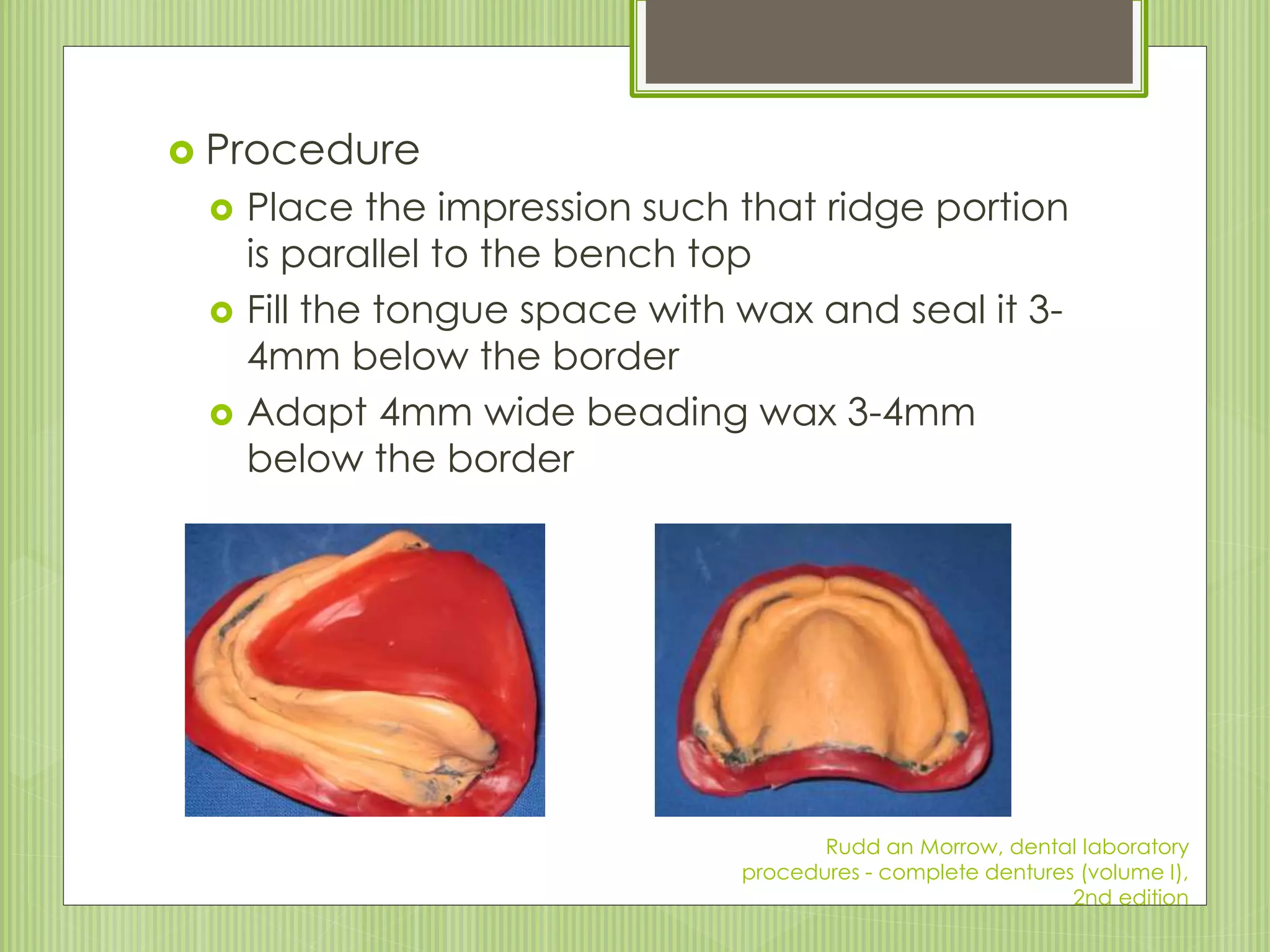 Procedure

Place the impression such that ridge portion is parallel to the bench top

Fill the tongue space with wax and seal it 3-4mm below the border

Adapt 4mm wide beading wax 3-4mm below the border

Rudd an Morrow, dental laboratory procedures - complete dentures (volume I), 2nd edition